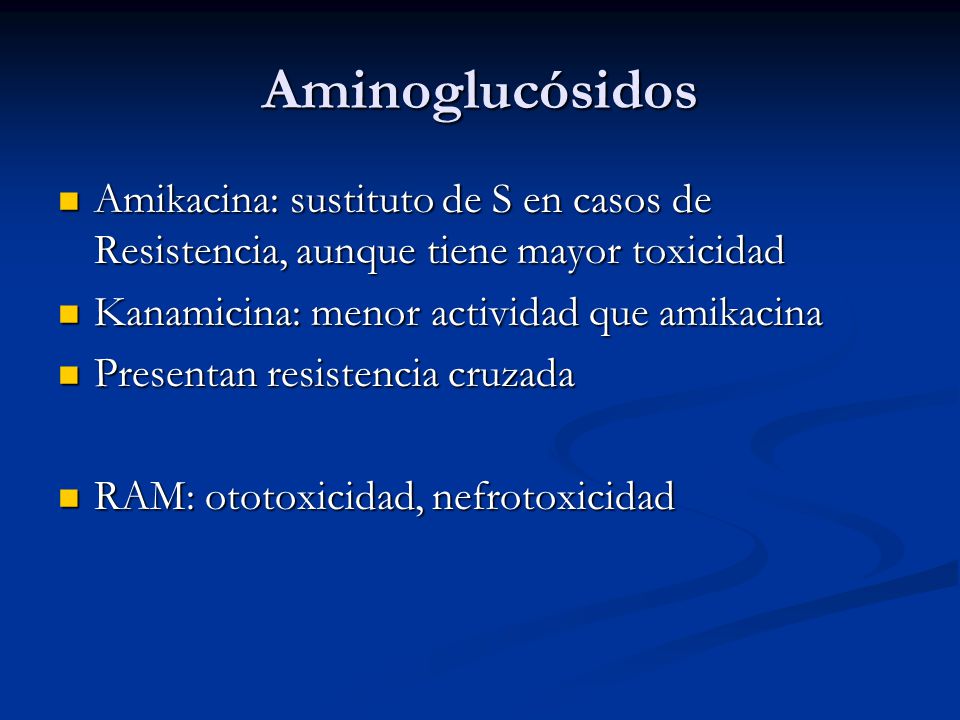 Aminoglucósidos

Amikacina: sustituto de S en casos de Resistencia, aunque tiene mayor toxicidad

Kanamicina: menor actividad que amikacina

Presentan resistencia cruzada

RAM: ototoxicidad, nefrotoxicidad